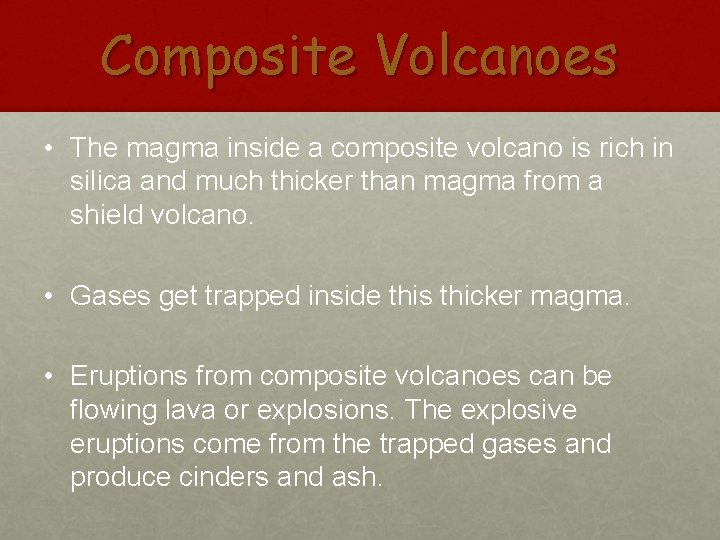 Composite Volcanoes

• The magma inside a composite volcano is rich in silica and much thicker than magma from a shield volcano.

• Gases get trapped inside this thicker magma.

• Eruptions from composite volcanoes can be flowing lava or explosions. The explosive eruptions come from the trapped gases and produce cinders and ash.